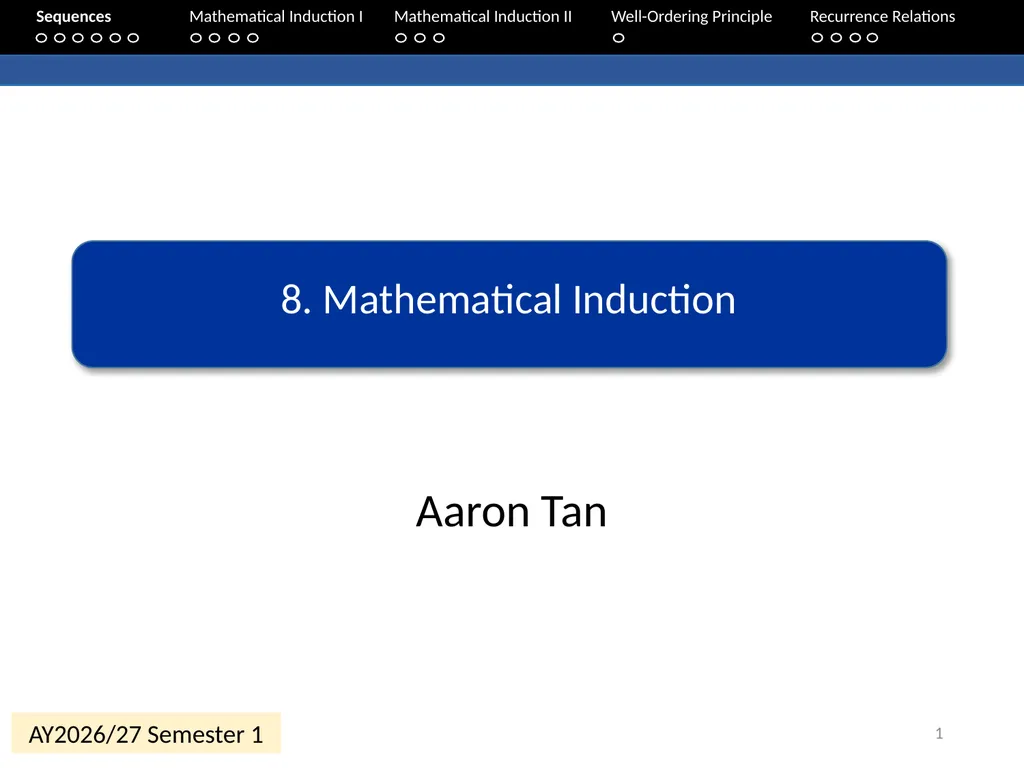 Sequences Mathematical Induction I Mathematical Induction II Well-Ordering Principle Recurrence Relations

8. Mathematical Induction

Aaron Tan

AY2026/27 Semester 1

1